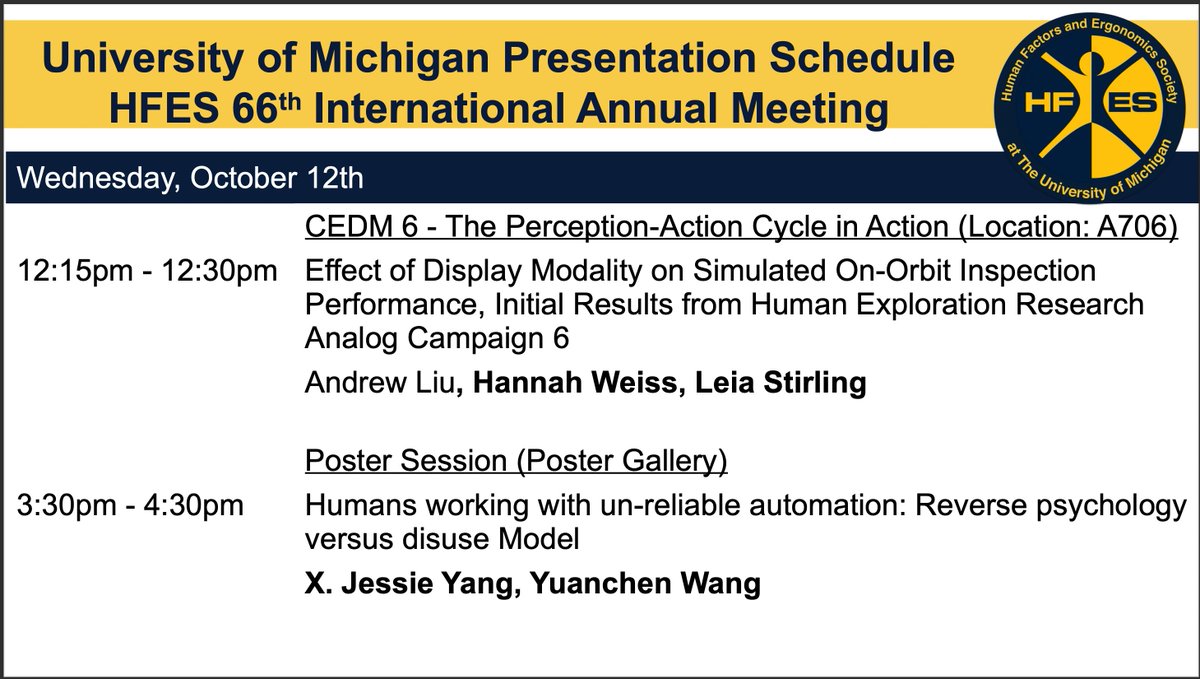 University of Michigan Presentation Schedule
HFES 66th International Annual Meeting

Human Factors and Ergonomics Society
HF ES
at The University of Michigan

Wednesday, October 12th

CEDM 6 - The Perception-Action Cycle in Action (Location: A706)

12:15pm - 12:30pm Effect of Display Modality on Simulated On-Orbit Inspection Performance, Initial Results from Human Exploration Research Analog Campaign 6

Andrew Liu, Hannah Weiss, Leia Stirling

Poster Session (Poster Gallery)

3:30pm - 4:30pm Humans working with un-reliable automation: Reverse psychology versus disuse Model

X. Jessie Yang, Yuanchen Wang